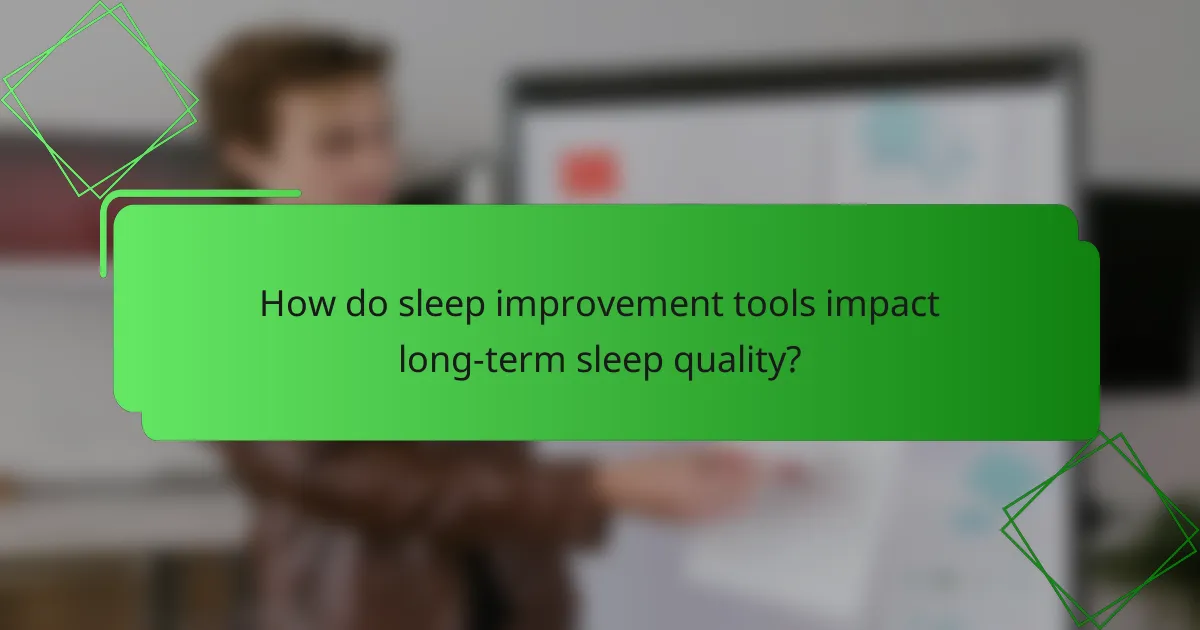 How do sleep improvement tools impact long-term sleep quality?